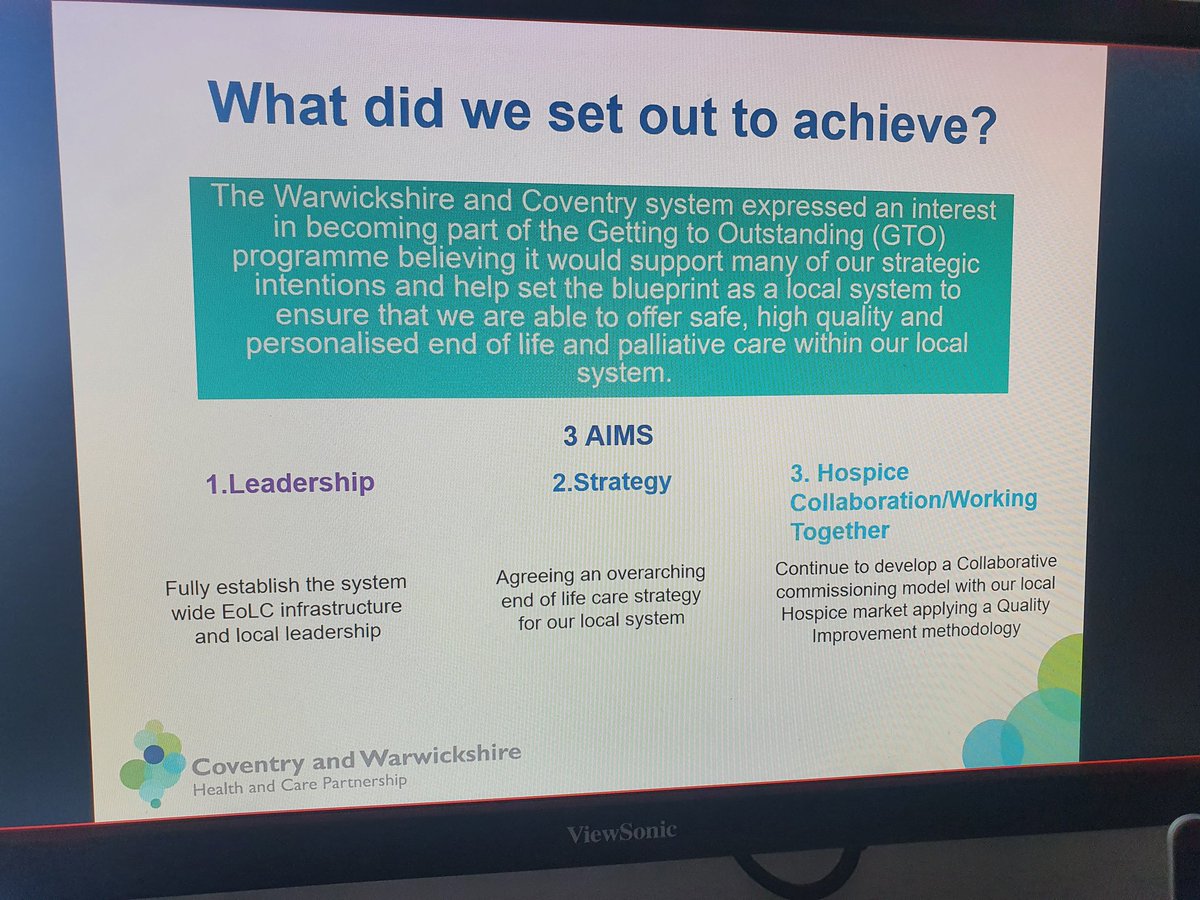 What did we set out to achieve?

The Warwickshire and Coventry system expressed an interest in becoming part of the Getting to Outstanding (GTO) programme believing it would support many of our strategic intentions and help set the blueprint as a local system to ensure that we are able to offer safe, high quality and personalised end of life and palliative care within our local system.

3 AIMS

1.Leadership

Fully establish the system wide EoLC infrastructure and local leadership

2.Strategy

Agreeing an overarching end of life care strategy for our local system

3. Hospice Collaboration/Working Together

Continue to develop a Collaborative commissioning model with our local Hospice market applying a Quality Improvement methodology

Coventry and Warwickshire
Health and Care Partnership

ViewSonic